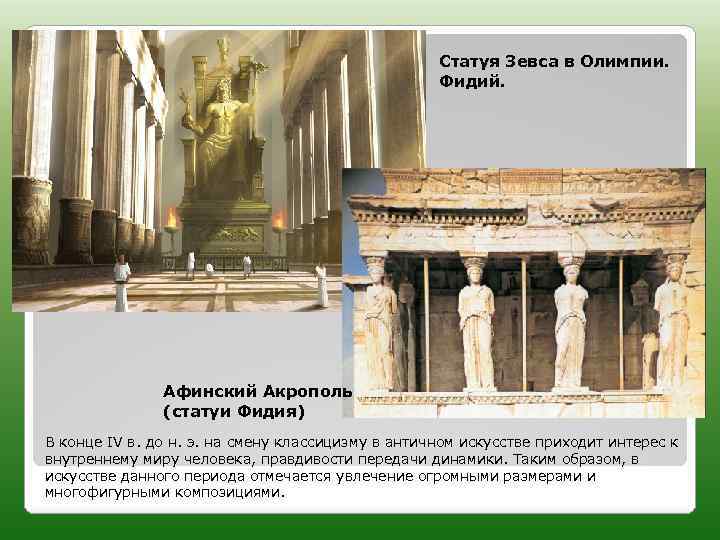 Статуя Зевса в Олимпии. Фидий.

Афинский Акрополь (статуи Фидия)

В конце IV в. до н. э. на смену классицизму в античном искусстве приходит интерес к внутреннему миру человека, правдивости передачи динамики. Таким образом, в искусстве данного периода отмечается увлечение огромными размерами и многофигурными композициями.